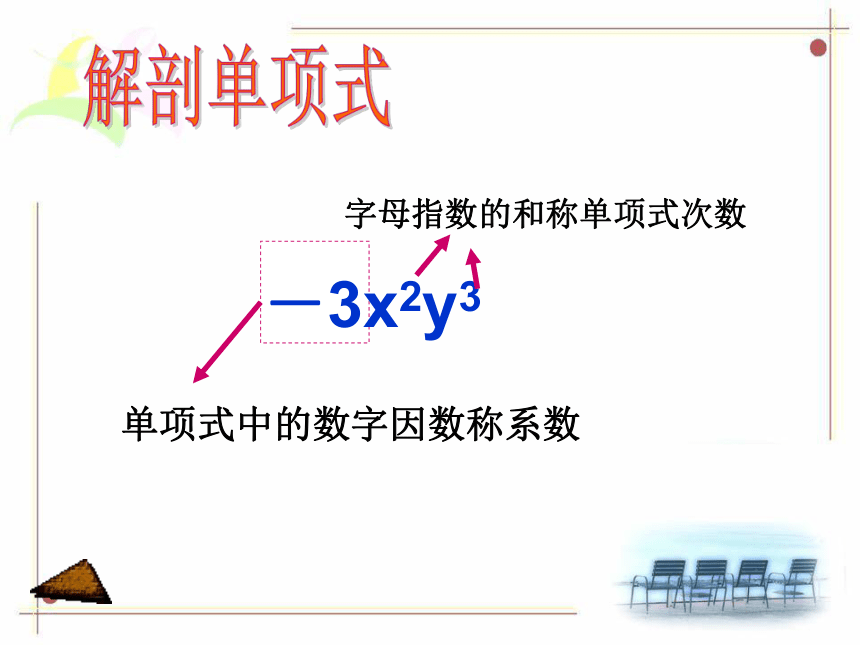 解剖单项式

字母指数的和称单项式次数

$-3x^2y^3$

单项式中的数字因数称系数